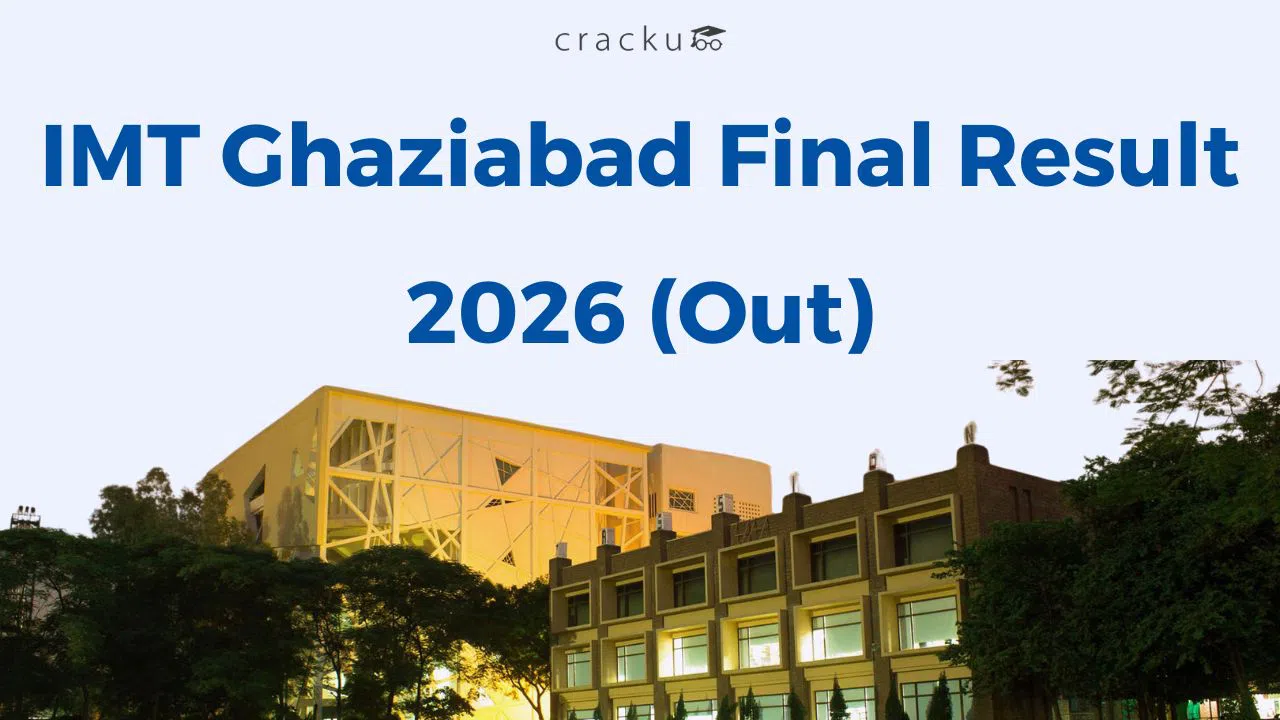 cracku

IMT Ghaziabad Final Result 2026 (Out)